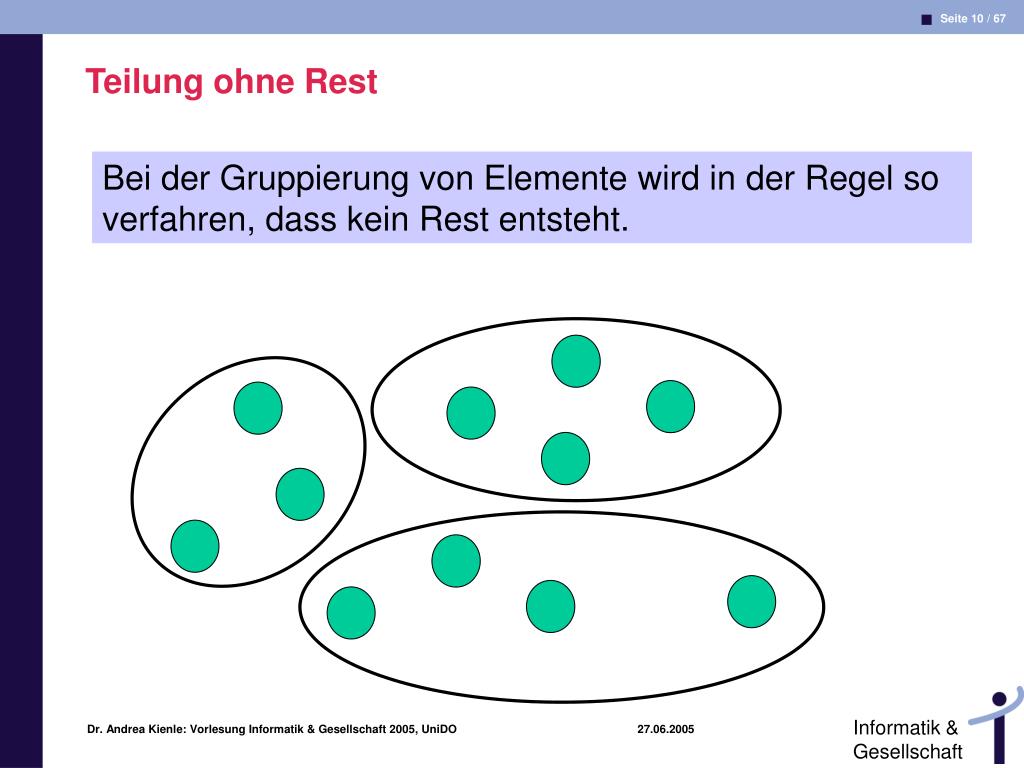 Seite 10 / 67

Teilung ohne Rest

Bei der Gruppierung von Elemente wird in der Regel so verfahren, dass kein Rest entsteht.

Dr. Andrea Kienle: Vorlesung Informatik & Gesellschaft 2005, UniDO

27.06.2005

Informatik & Gesellschaft